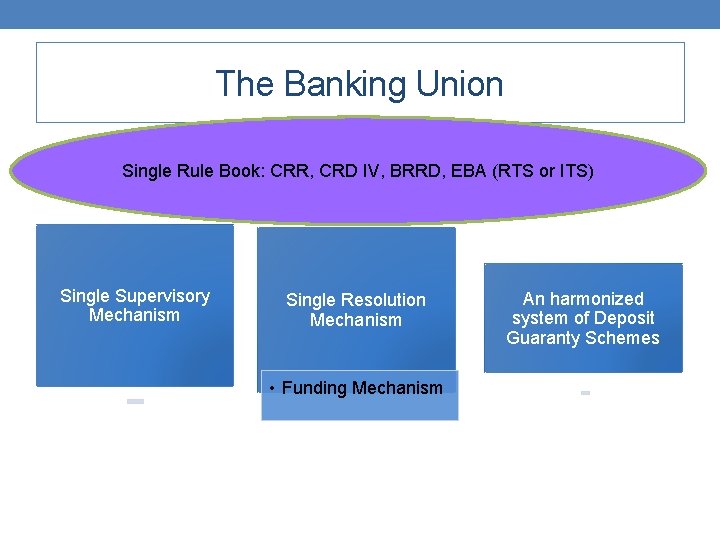 The Banking Union

Single Rule Book: CRR, CRD IV, BRRD, EBA (RTS or ITS)

Single Supervisory Mechanism

Single Resolution Mechanism

• Funding Mechanism

An harmonized system of Deposit Guaranty Schemes